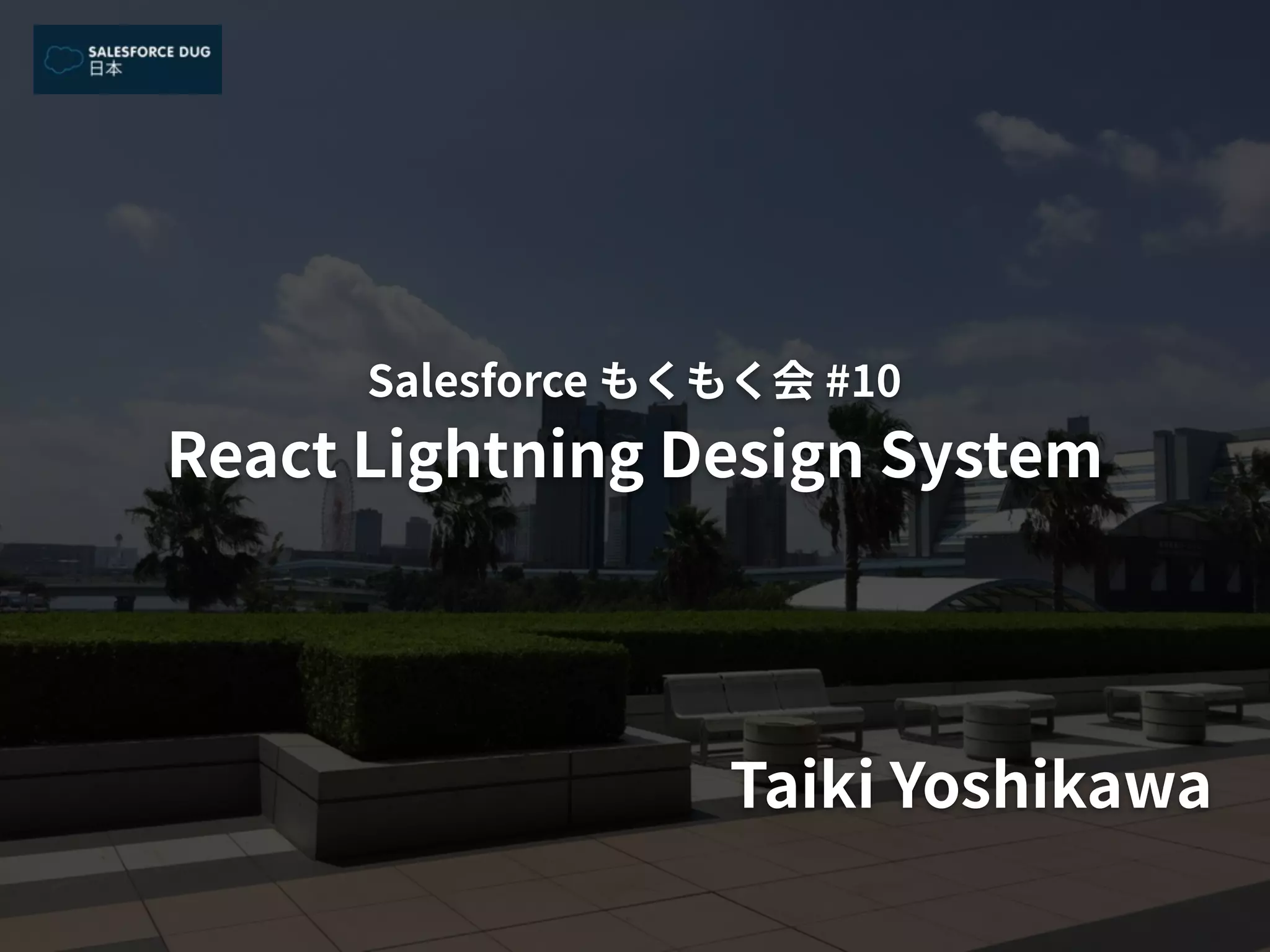 SALESFORCE DUG
日本

Salesforce もくもく会 #10
React Lightning Design System

Taiki Yoshikawa